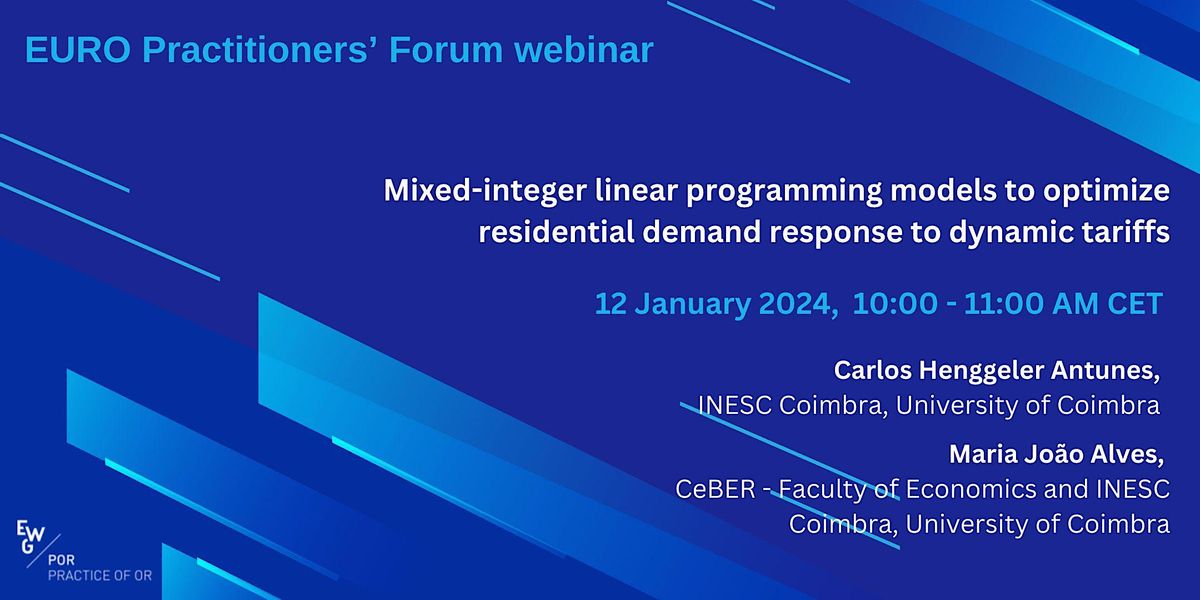 EURO Practitioners' Forum webinar

Mixed-integer linear programming models to optimize residential demand response to dynamic tariffs

12 January 2024, 10:00 - 11:00 AM CET

Carlos Henggeler Antunes,
INESC Coimbra, University of Coimbra

Maria João Alves,
CeBER - Faculty of Economics and INESC Coimbra, University of Coimbra

EWG
POR
PRACTICE OF OR